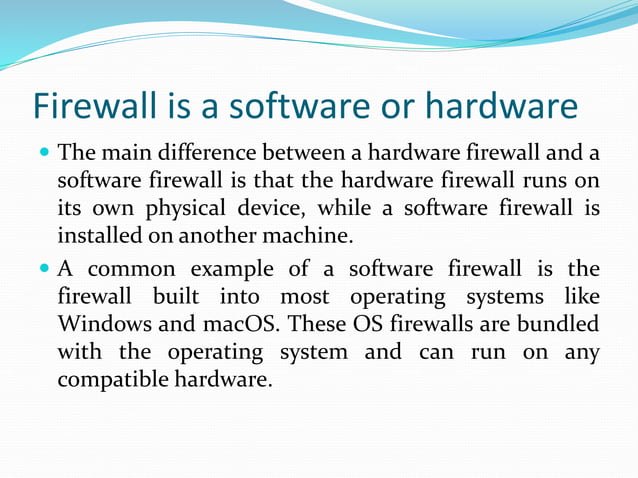 Firewall is a software or hardware

The main difference between a hardware firewall and a software firewall is that the hardware firewall runs on its own physical device, while a software firewall is installed on another machine.

A common example of a software firewall is the firewall built into most operating systems like Windows and macOS. These OS firewalls are bundled with the operating system and can run on any compatible hardware.